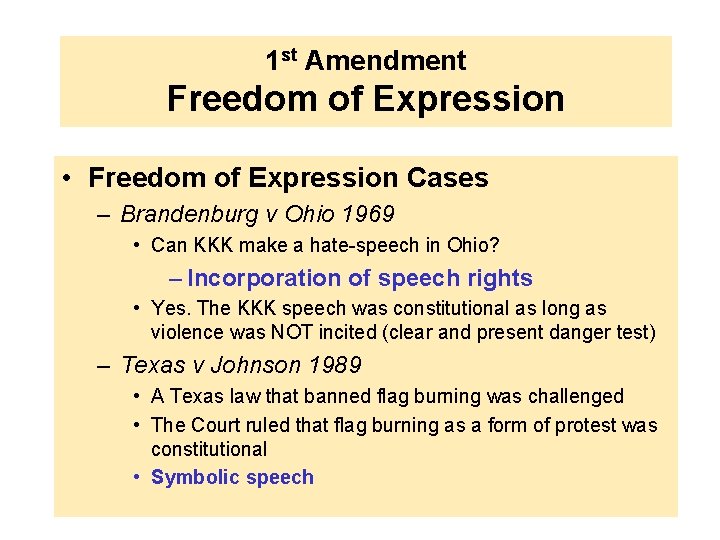 1st Amendment
Freedom of Expression

• Freedom of Expression Cases
– Brandenburg v Ohio 1969
• Can KKK make a hate-speech in Ohio?
– Incorporation of speech rights
• Yes. The KKK speech was constitutional as long as violence was NOT incited (clear and present danger test)
– Texas v Johnson 1989
• A Texas law that banned flag burning was challenged
• The Court ruled that flag burning as a form of protest was constitutional
• Symbolic speech